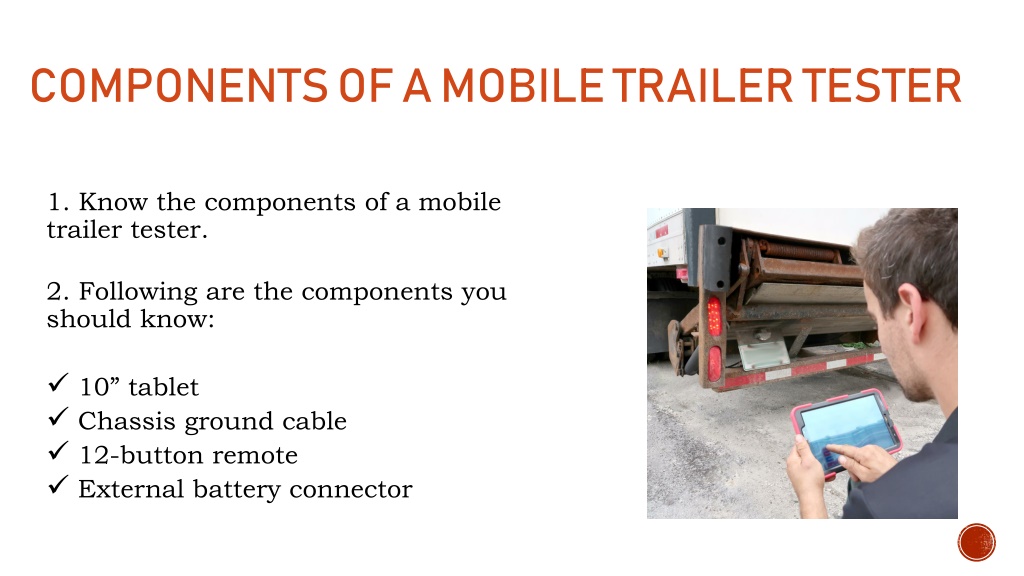 COMPONENTS OF A MOBILE TRAILER TESTER

1. Know the components of a mobile trailer tester.

2. Following are the components you should know:

✓ 10” tablet
✓ Chassis ground cable
✓ 12-button remote
✓ External battery connector